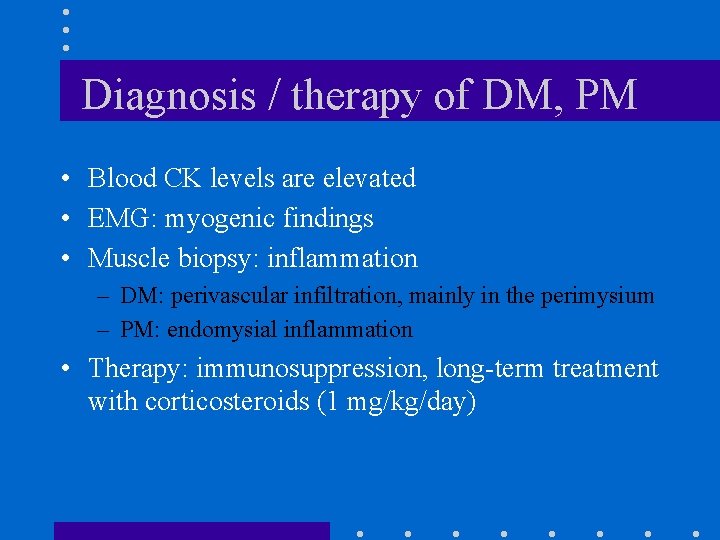 Diagnosis / therapy of DM, PM

• Blood CK levels are elevated
• EMG: myogenic findings
• Muscle biopsy: inflammation
– DM: perivascular infiltration, mainly in the perimysium
– PM: endomysial inflammation
• Therapy: immunosuppression, long-term treatment with corticosteroids (1 mg/kg/day)